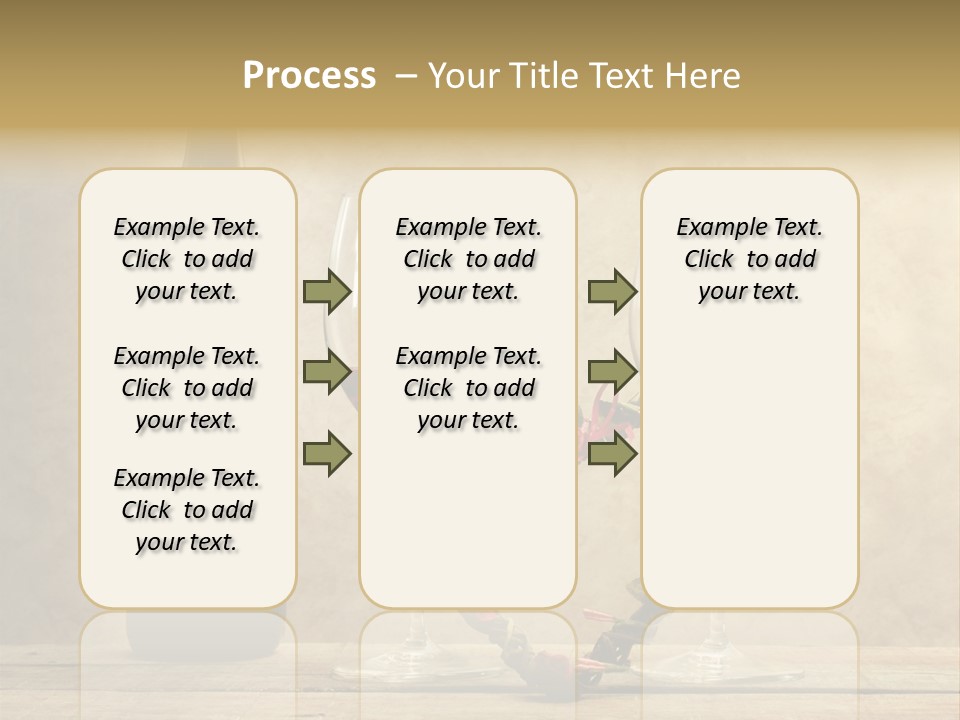 Process – Your Title Text Here

Example Text. Click to add your text.

Example Text. Click to add your text.

Example Text. Click to add your text.

Example Text. Click to add your text.

Example Text. Click to add your text.

Example Text. Click to add your text.